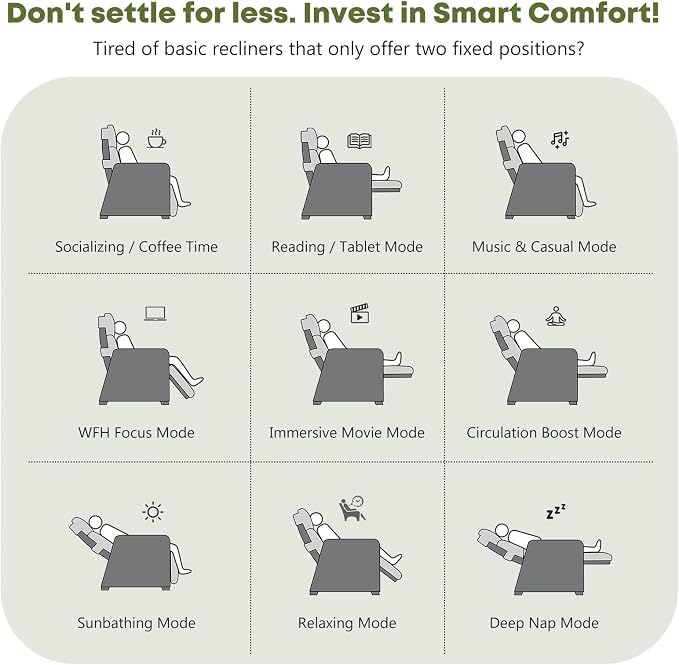 Don't settle for less. Invest in Smart Comfort!

Tired of basic recliners that only offer two fixed positions?

Socializing / Coffee Time

Reading / Tablet Mode

Music & Casual Mode

WFH Focus Mode

Immersive Movie Mode

Circulation Boost Mode

Sunbathing Mode

Relaxing Mode

zzz

Deep Nap Mode